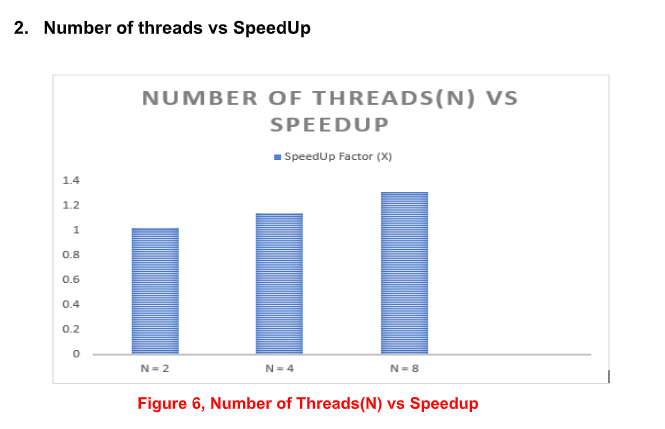 2. Number of threads vs SpeedUp

NUMBER OF THREADS(N) VS SPEEDUP

SpeedUp Factor (X)

1.4
1.2
1
0.8
0.6
0.4
0.2
0

N = 2
N = 4
N = 8

Figure 6, Number of Threads(N) vs Speedup